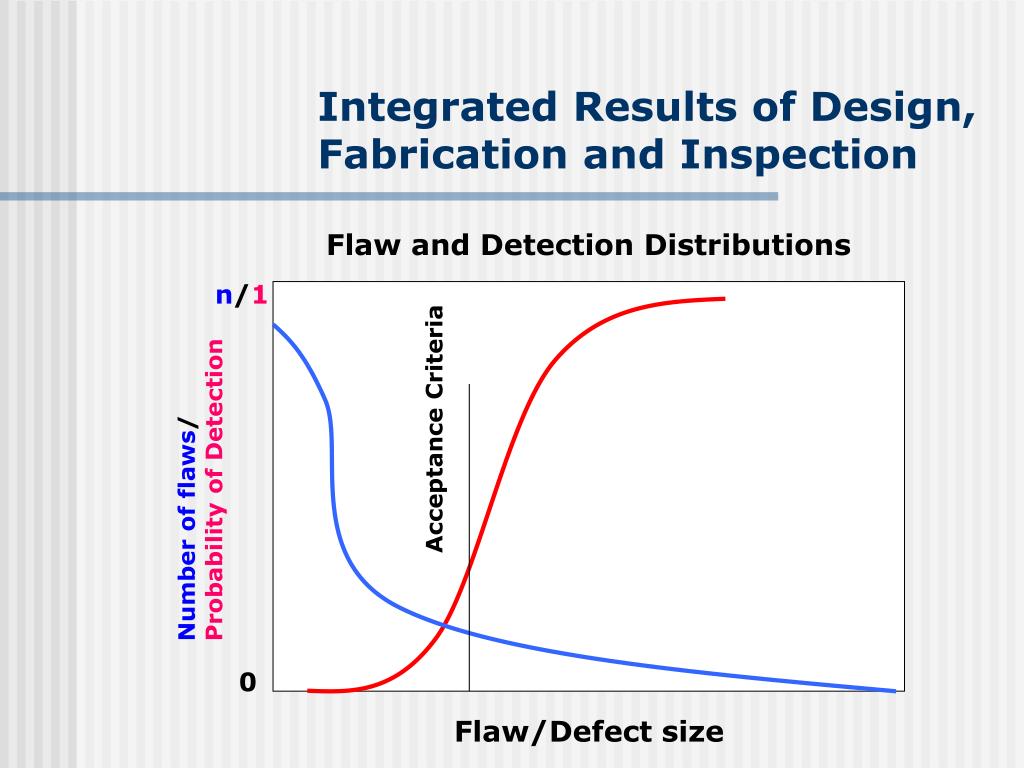 Integrated Results of Design, Fabrication and Inspection

Flaw and Detection Distributions

n/1

Number of flaws/
Probability of Detection

Acceptance Criteria

0

Flaw/Defect size